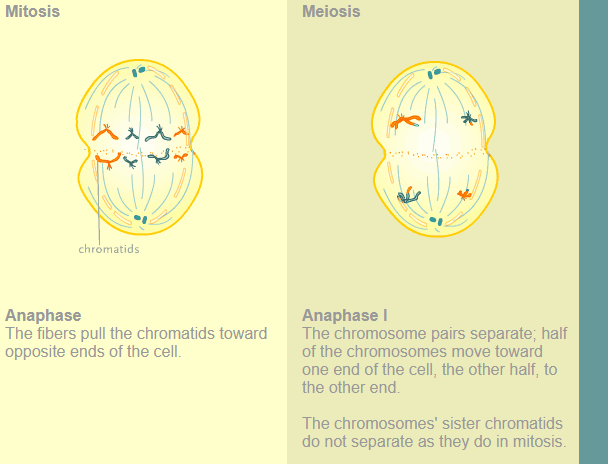 Mitosis

chromatids

Anaphase
The fibers pull the chromatids toward opposite ends of the cell.

Meiosis

Anaphase I
The chromosome pairs separate; half of the chromosomes move toward one end of the cell, the other half, to the other end.

The chromosomes' sister chromatids do not separate as they do in mitosis.